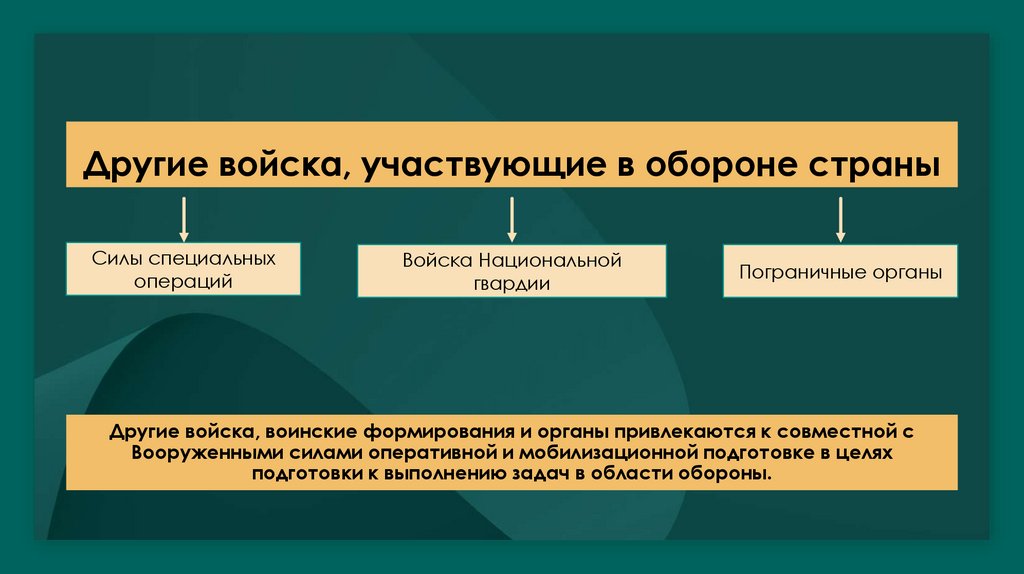 Другие войска, участвующие в обороне страны

Силы специальных операций

Войска Национальной гвардии

Пограничные органы

Другие войска, воинские формирования и органы привлекаются к совместной с Вооруженными силами оперативной и мобилизационной подготовке в целях подготовки к выполнению задач в области обороны.